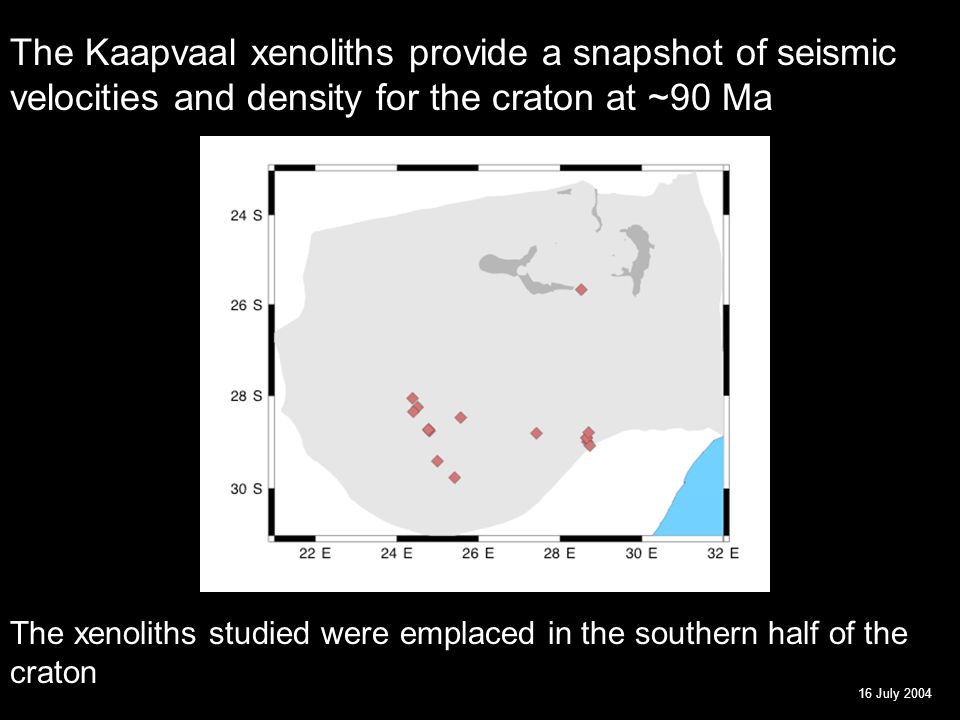 The Kaapvaal xenoliths provide a snapshot of seismic velocities and density for the craton at ~90 Ma

24 S
26 S
28 S
30 S
22 E
24 E
26 E
28 E
30 E
32 E

The xenoliths studied were emplaced in the southern half of the craton

16 July 2004